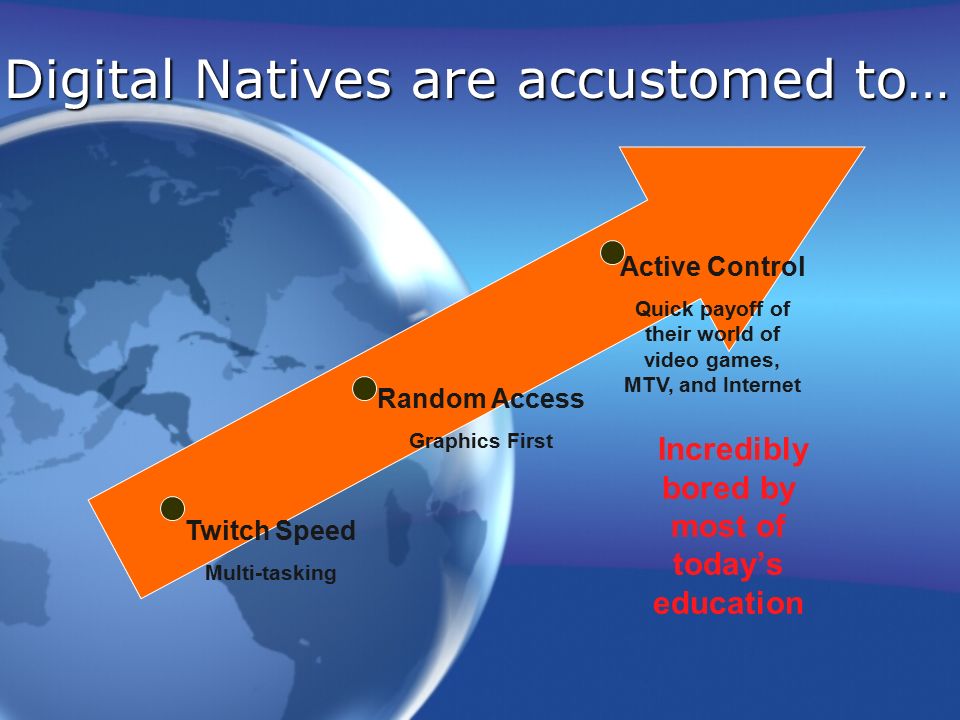 Digital Natives are accustomed to…

Twitch Speed

Multi-tasking

Random Access

Graphics First

Active Control

Quick payoff of their world of video games, MTV, and Internet

Incredibly bored by most of today's education